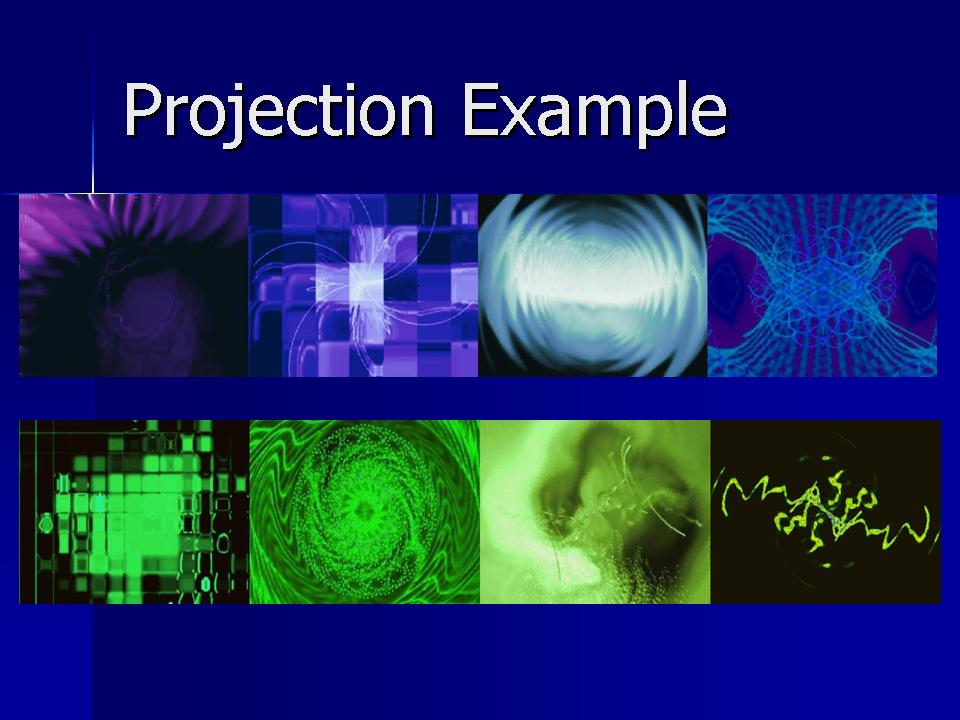 Projection Example